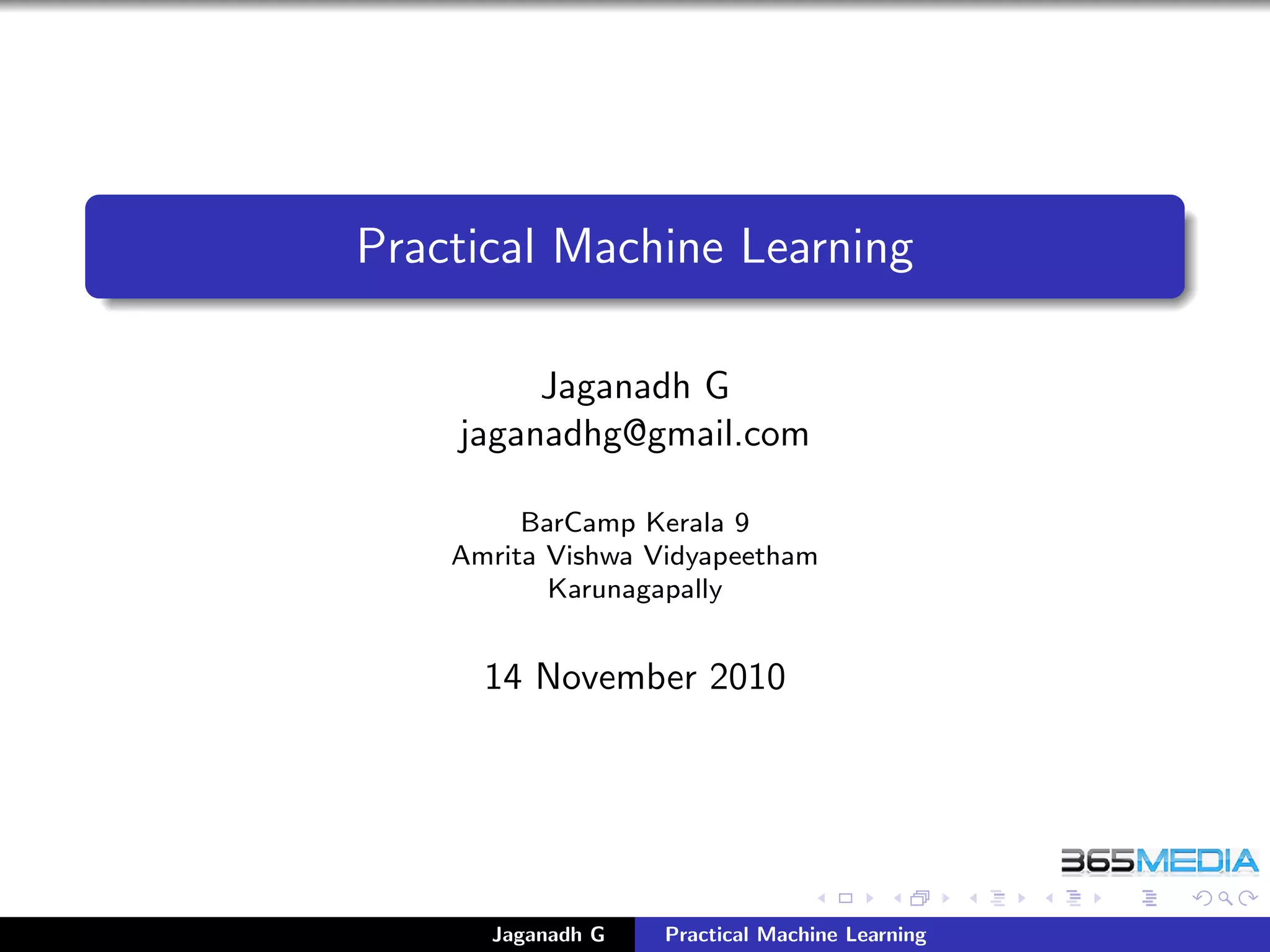 Practical Machine Learning

Jaganadh G
jaganadhg@gmail.com

BarCamp Kerala 9
Amrita Vishwa Vidyapeetham
Karunagapally

14 November 2010

365MEDIA

Jaganadh G Practical Machine Learning